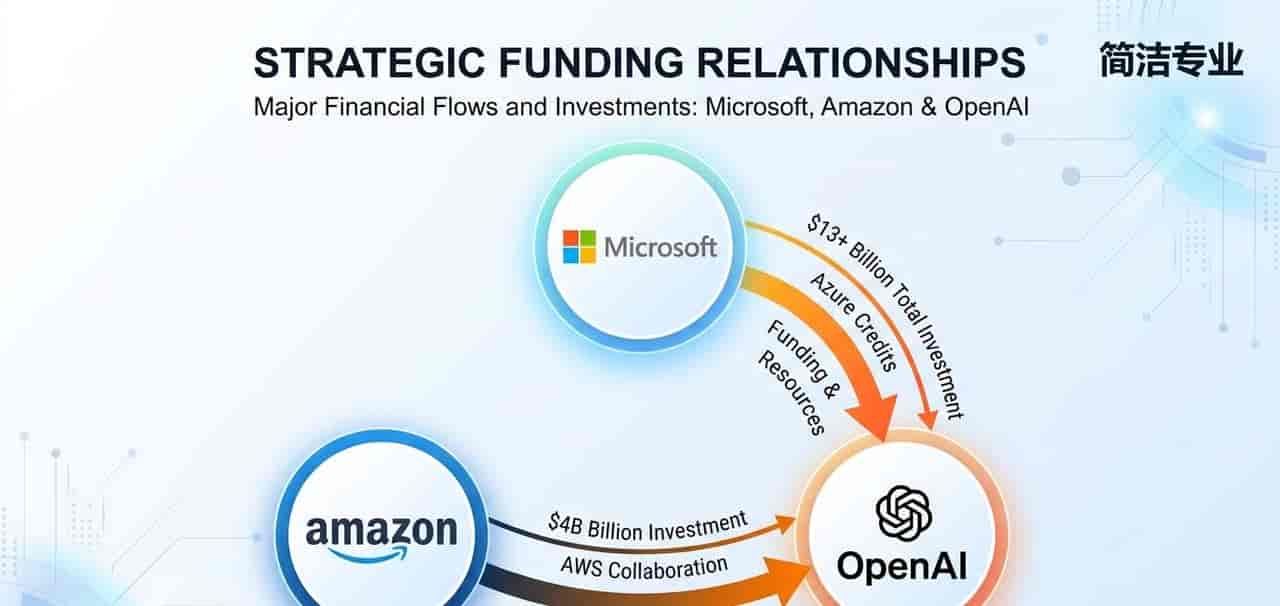 STRATEGIC FUNDING RELATIONSHIPS

简洁专业

Major Financial Flows and Investments: Microsoft, Amazon & OpenAI

Microsoft

$13+ Billion Total Investment

Azure Credits

Funding & Resources

amazon

$4B Billion Investment

AWS Collaboration

OpenAI